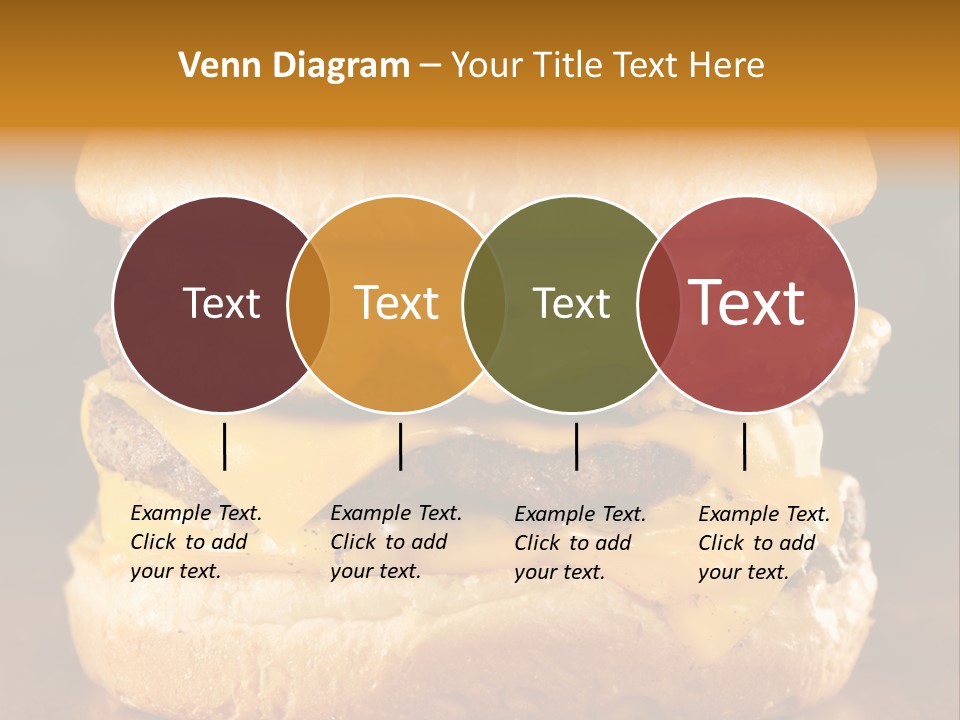 Venn Diagram – Your Title Text Here

Text

Text

Text

Text

Example Text. Click to add your text.

Example Text. Click to add your text.

Example Text. Click to add your text.

Example Text. Click to add your text.